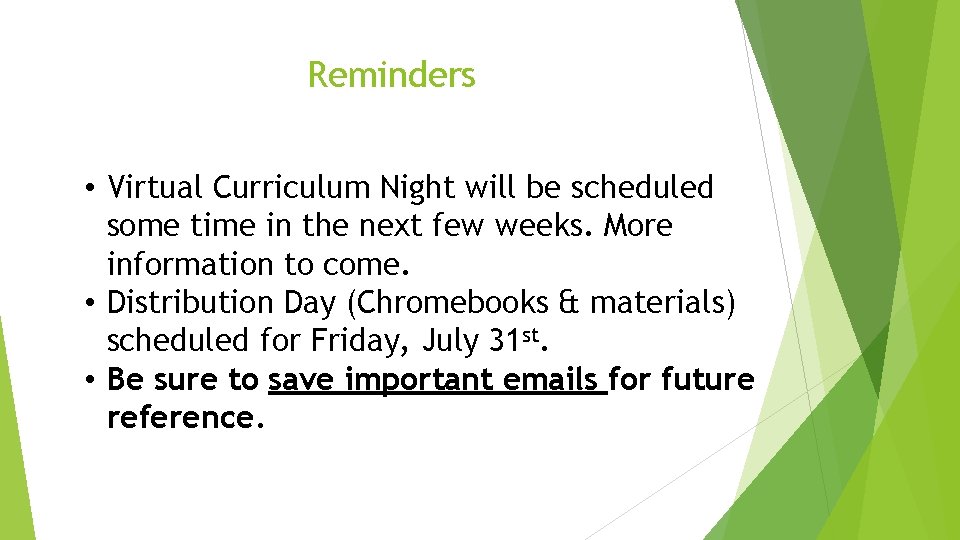 Reminders

• Virtual Curriculum Night will be scheduled some time in the next few weeks. More information to come.
• Distribution Day (Chromebooks & materials) scheduled for Friday, July 31st.
• Be sure to save important emails for future reference.